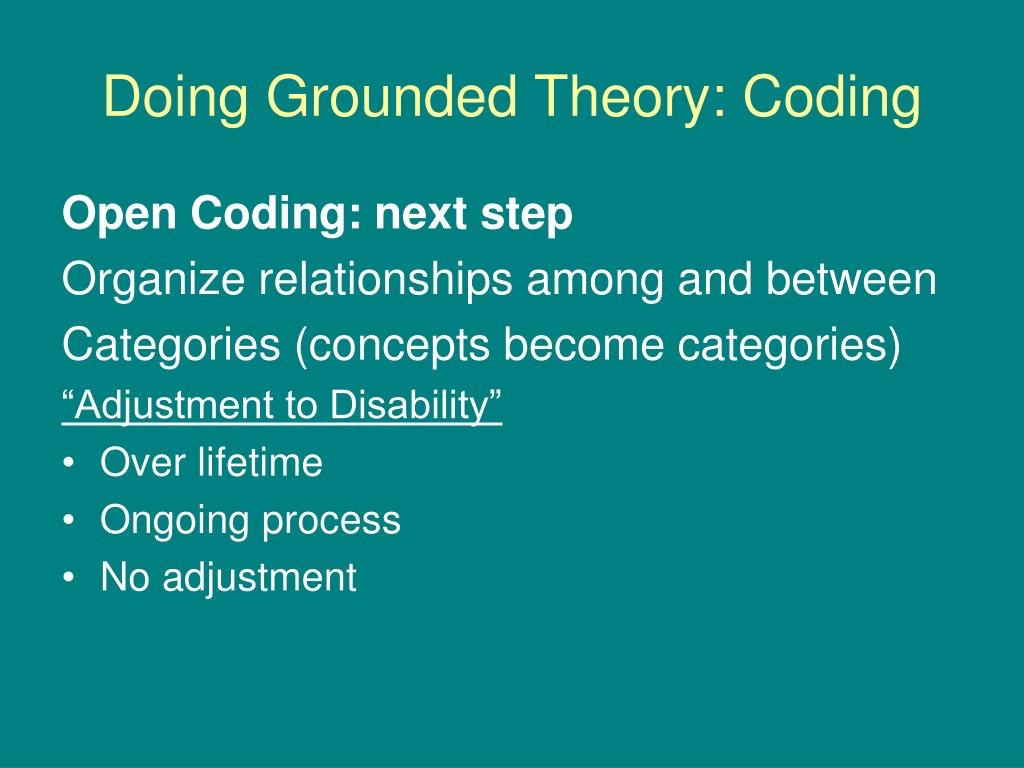 Doing Grounded Theory: Coding

Open Coding: next step

Organize relationships among and between Categories (concepts become categories)

“Adjustment to Disability”

• Over lifetime
• Ongoing process
• No adjustment